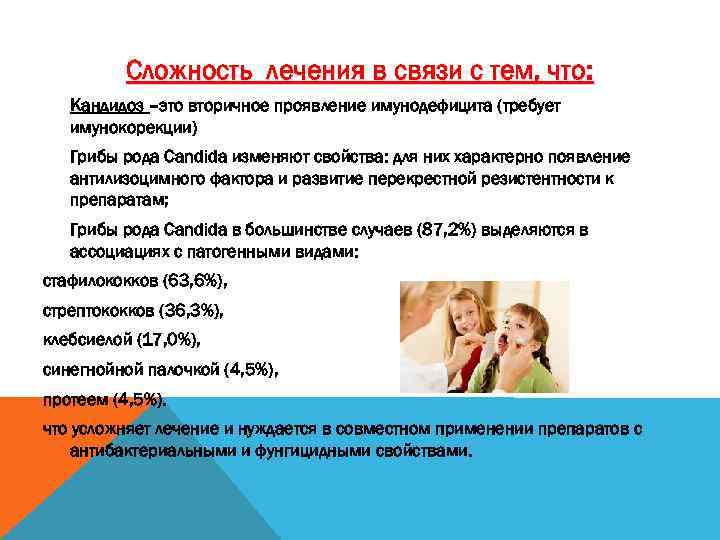 Сложность лечения в связи с тем, что:

Кандидоз –это вторичное проявление имунодефицита (требует имунокорекции)

Грибы рода Candida изменяют свойства: для них характерно появление антилизоцимного фактора и развитие перекрестной резистентности к препаратам;

Грибы рода Candida в большинстве случаев (87,2%) выделяются в ассоциациях с патогенными видами:

стафилококков (63,6%),

стрептококков (36,3%),

клебсиелой (17,0%),

синегнойной палочкой (4,5%),

протеем (4,5%).

что усложняет лечение и нуждается в совместном применении препаратов с антибактериальными и фунгицидными свойствами.